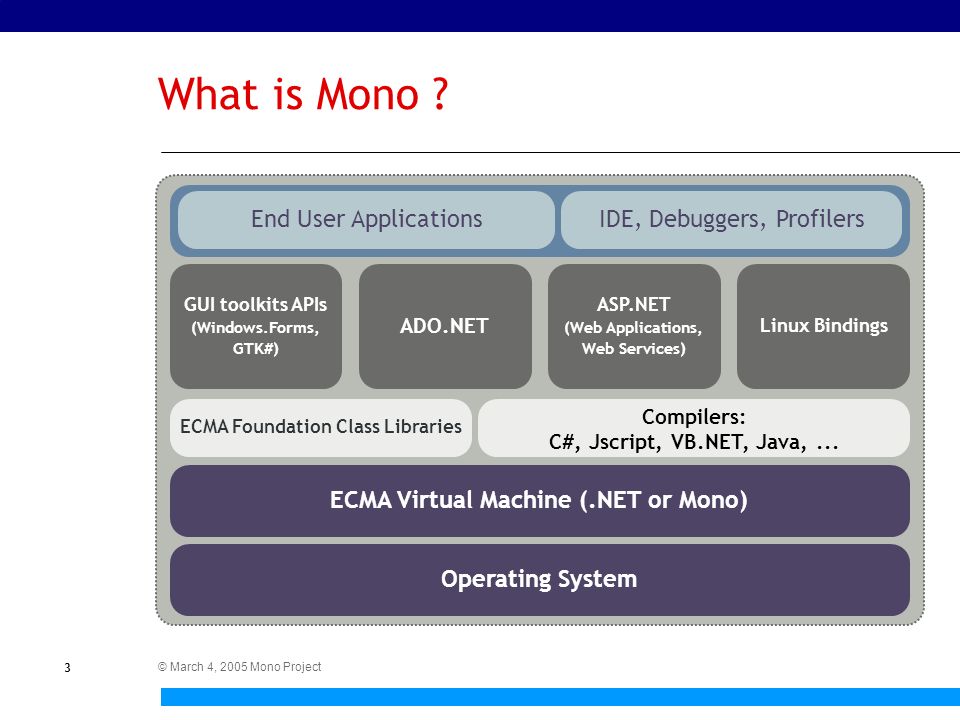 What is Mono ?

End User Applications

IDE, Debuggers, Profilers

GUI toolkits APIs (Windows.Forms, GTK#)

ADO.NET

ASP.NET (Web Applications, Web Services)

Linux Bindings

ECMA Foundation Class Libraries

Compilers: C#, Jscript, VB.NET, Java, ...

ECMA Virtual Machine (.NET or Mono)

Operating System

3

© March 4, 2005 Mono Project